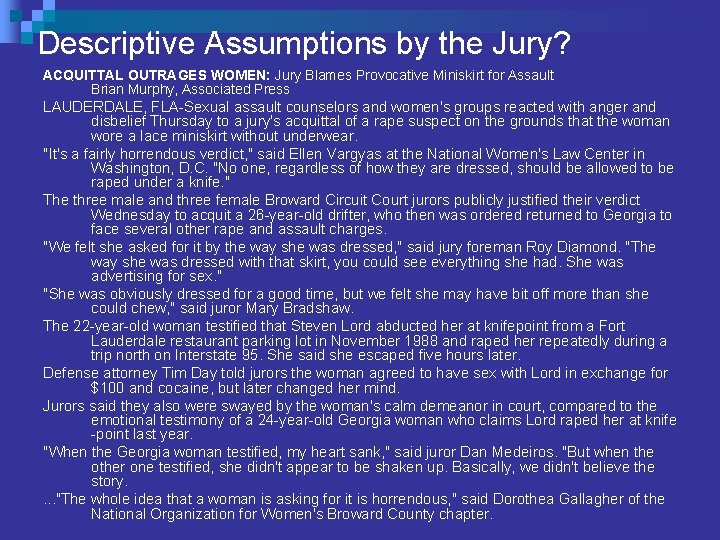 Descriptive Assumptions by the Jury?

ACQUITTAL OUTRAGES WOMEN: Jury Blames Provocative Miniskirt for Assault
Brian Murphy, Associated Press

LAUDERDALE, FLA-Sexual assault counselors and women's groups reacted with anger and disbelief Thursday to a jury's acquittal of a rape suspect on the grounds that the woman wore a lace miniskirt without underwear.

"It's a fairly horrendous verdict," said Ellen Vargyas at the National Women's Law Center in Washington, D.C. "No one, regardless of how they are dressed, should be allowed to be raped under a knife."

The three male and three female Broward Circuit Court jurors publicly justified their verdict Wednesday to acquit a 26-year-old drifter, who then was ordered returned to Georgia to face several other rape and assault charges.

"We felt she asked for it by the way she was dressed," said jury foreman Roy Diamond. "The way she was dressed with that skirt, you could see everything she had. She was advertising for sex."

"She was obviously dressed for a good time, but we felt she may have bit off more than she could chew," said juror Mary Bradshaw.

The 22-year-old woman testified that Steven Lord abducted her at knifepoint from a Fort Lauderdale restaurant parking lot in November 1988 and raped her repeatedly during a trip north on Interstate 95. She said she escaped five hours later.

Defense attorney Tim Day told jurors the woman agreed to have sex with Lord in exchange for $100 and cocaine, but later changed her mind.

Jurors said they also were swayed by the woman's calm demeanor in court, compared to the emotional testimony of a 24-year-old Georgia woman who claims Lord raped her at knife-point last year.

"When the Georgia woman testified, my heart sank," said juror Dan Medeiros. "But when the other one testified, she didn't appear to be shaken up. Basically, we didn't believe the story.

..."The whole idea that a woman is asking for it is horrendous," said Dorothea Gallagher of the National Organization for Women's Broward County chapter.